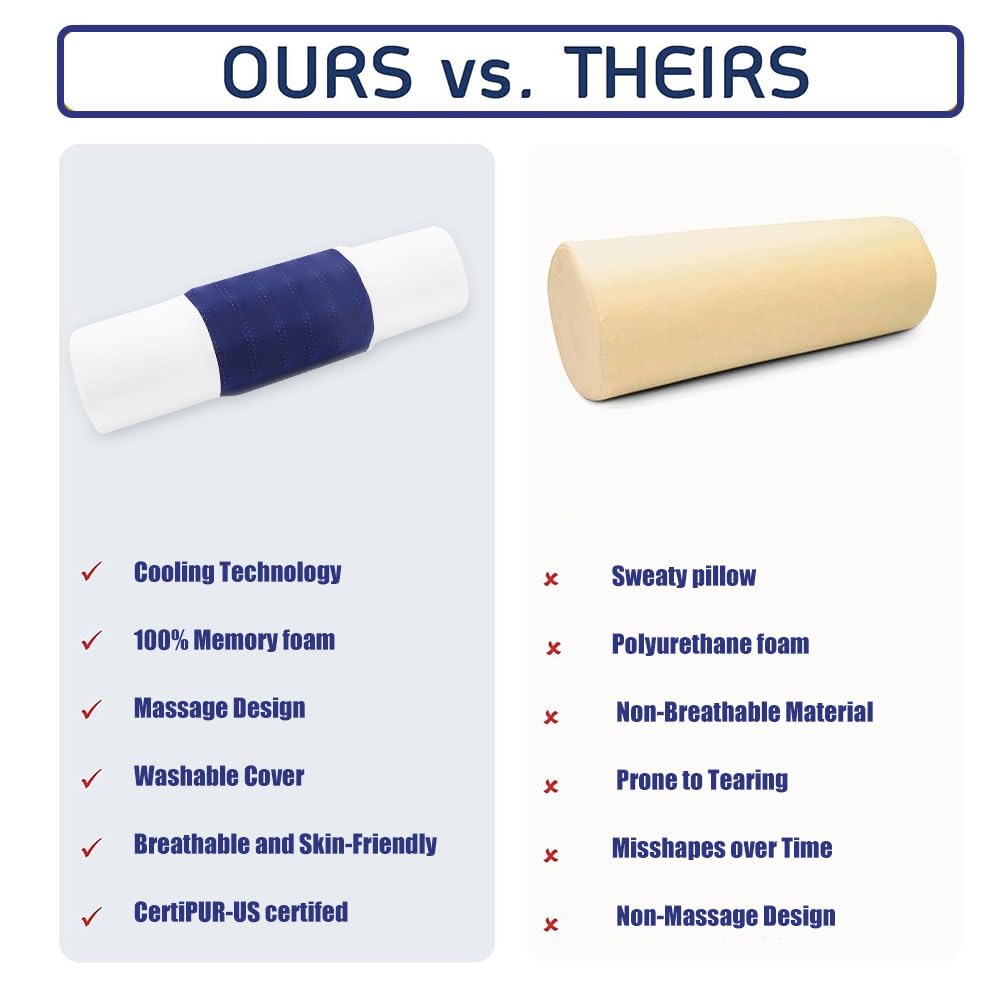 OURS vs. THEIRS

✓ Cooling Technology
✓ 100% Memory foam
✓ Massage Design
✓ Washable Cover
✓ Breathable and Skin-Friendly
✓ CertiPUR-US certifed

× Sweaty pillow
× Polyurethane foam
× Non-Breathable Material
× Prone to Tearing
× Misshapes over Time
× Non-Massage Design